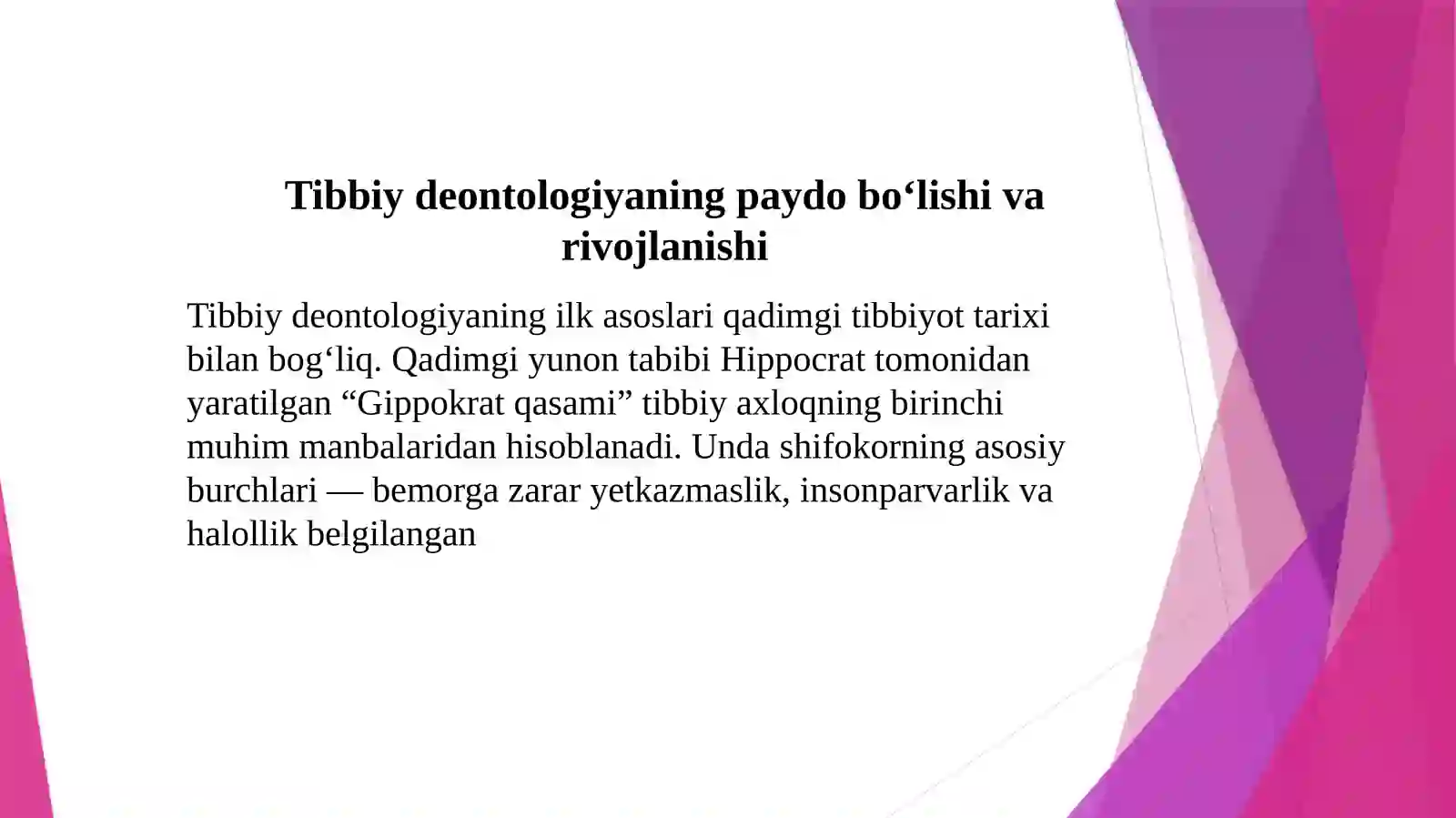 Tibbiy deontologiyaning paydo bo‘lishi va rivojlanishi

Tibbiy deontologiyaning ilk asoslari qadimgi tibbiyot tarixi bilan bog‘liq. Qadimgi yunon tabibi Hippocrat tomonidan yaratilgan “Gippokrat qasami” tibbiy axloqning birinchi muhim manbalaridan hisoblanadi. Unda shifokorning asosiy burchlari — bemorga zarar yetkazmaslik, insonparvarlik va halollik belgilangan